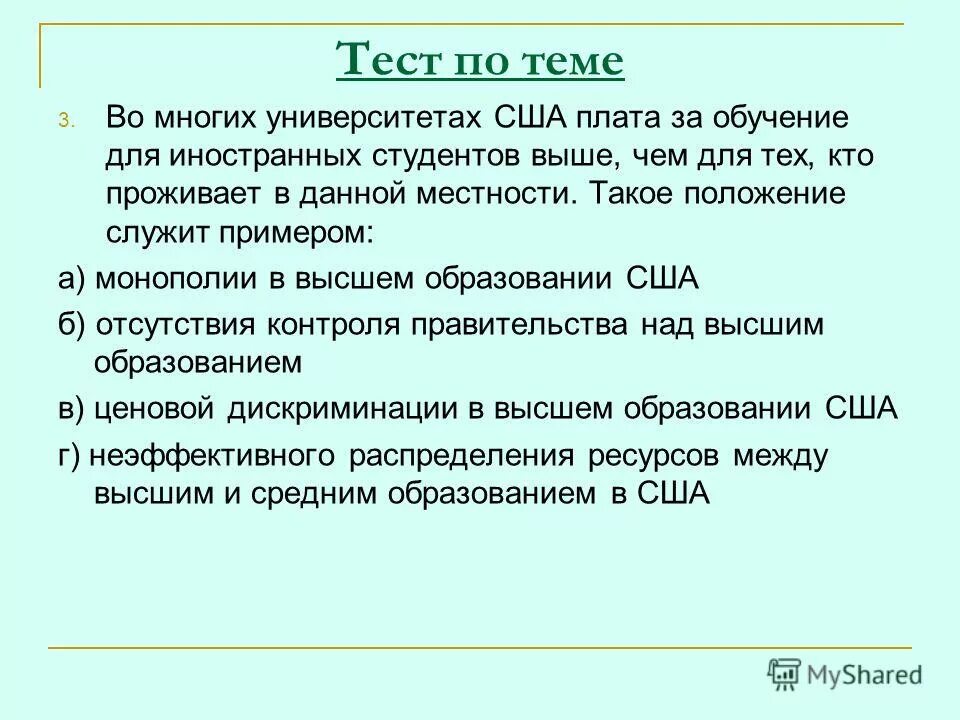 Тест по теме

3. Во многих университетах США плата за обучение для иностранных студентов выше, чем для тех, кто проживает в данной местности. Такое положение служит примером:

а) монополии в высшем образовании США

б) отсутствия контроля правительства над высшим образованием

в) ценовой дискриминации в высшем образовании США

г) неэффективного распределения ресурсов между высшим и средним образованием в США

MyShared